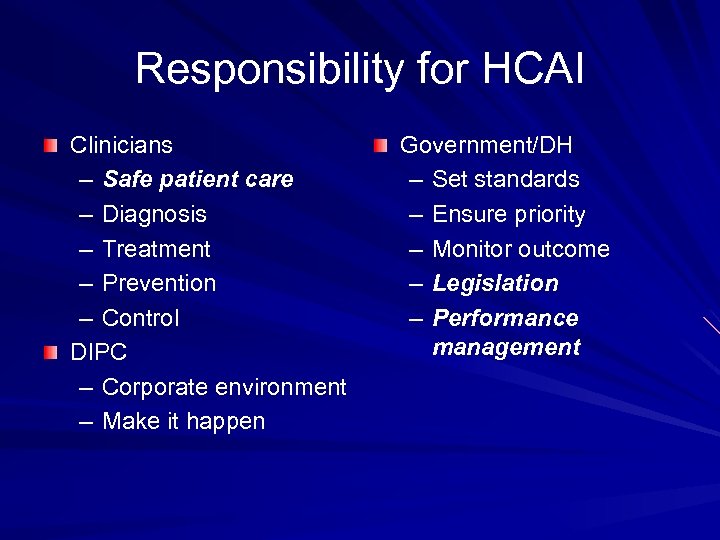 Responsibility for HCAI

Clinicians
– Safe patient care
– Diagnosis
– Treatment
– Prevention
– Control

DIPC
– Corporate environment
– Make it happen

Government/DH
– Set standards
– Ensure priority
– Monitor outcome
– Legislation
– Performance management